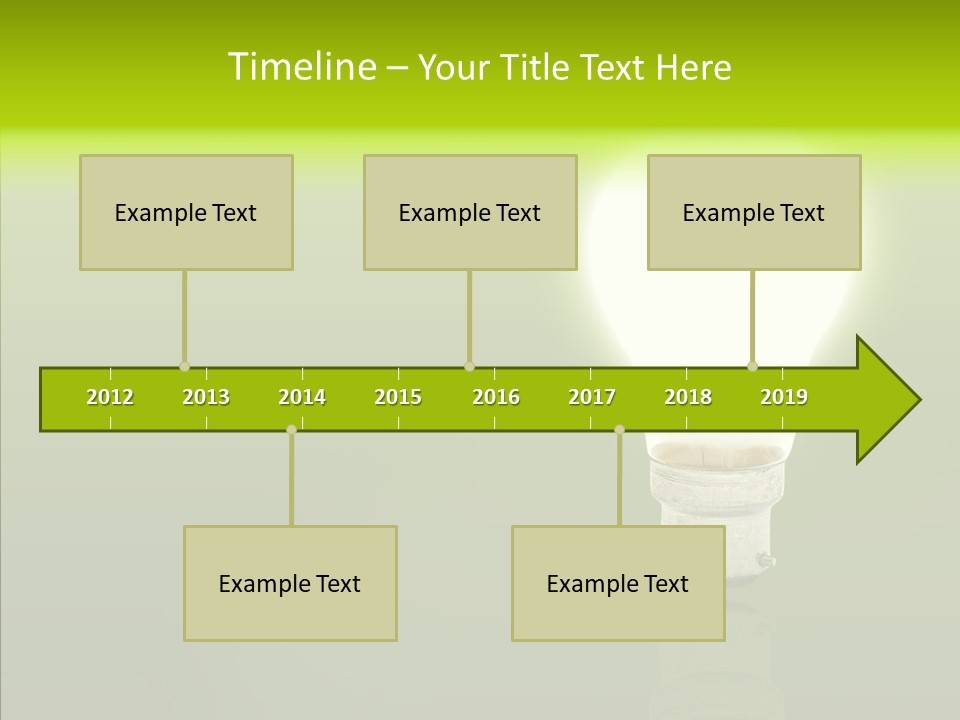 Timeline – Your Title Text Here

Example Text

Example Text

Example Text

2012 2013 2014 2015 2016 2017 2018 2019

Example Text

Example Text